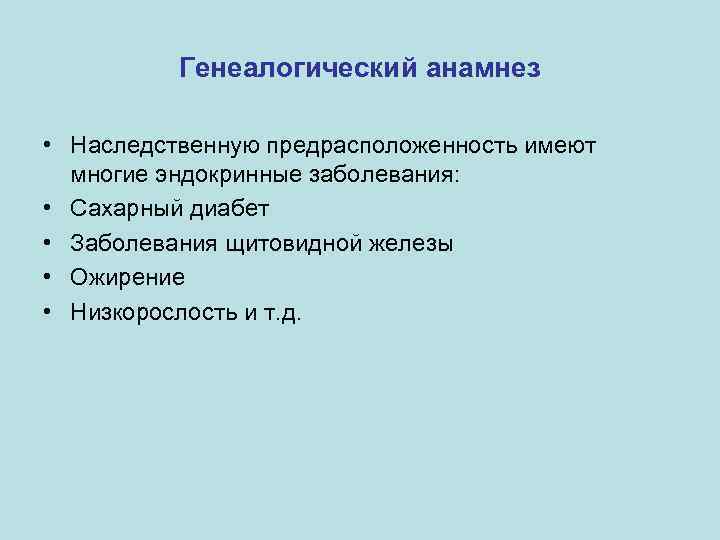 Генеалогический анамнез

• Наследственную предрасположенность имеют многие эндокринные заболевания:
• Сахарный диабет
• Заболевания щитовидной железы
• Ожирение
• Низкорослость и т.д.